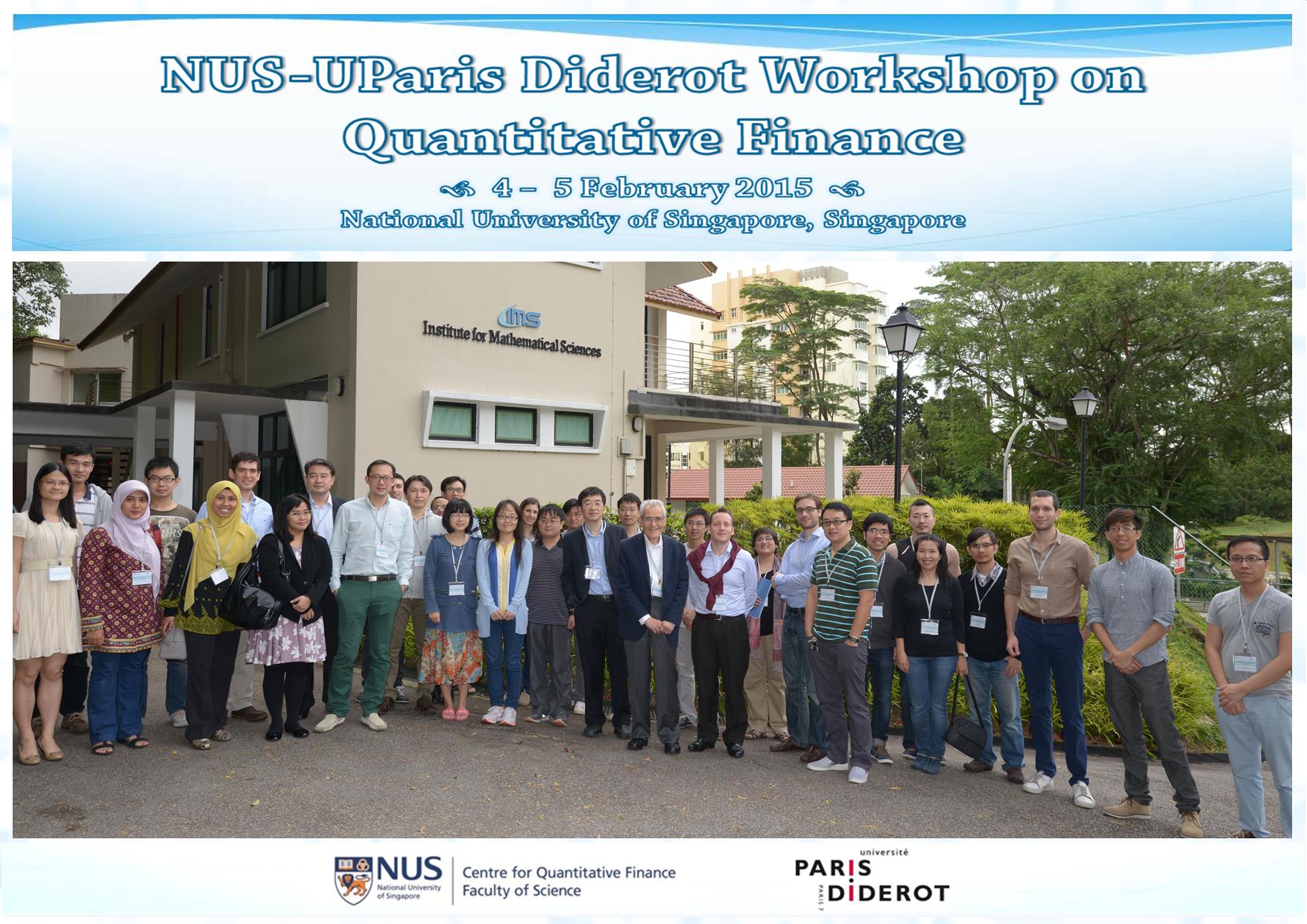 NUS-UParis Diderot Workshop on Quantitative Finance

4 – 5 February 2015

National University of Singapore, Singapore

ims
Institute for Mathematical Sciences

NUS
National University of Singapore

Centre for Quantitative Finance
Faculty of Science

université
PARIS
DIDEROT
PARIS 7